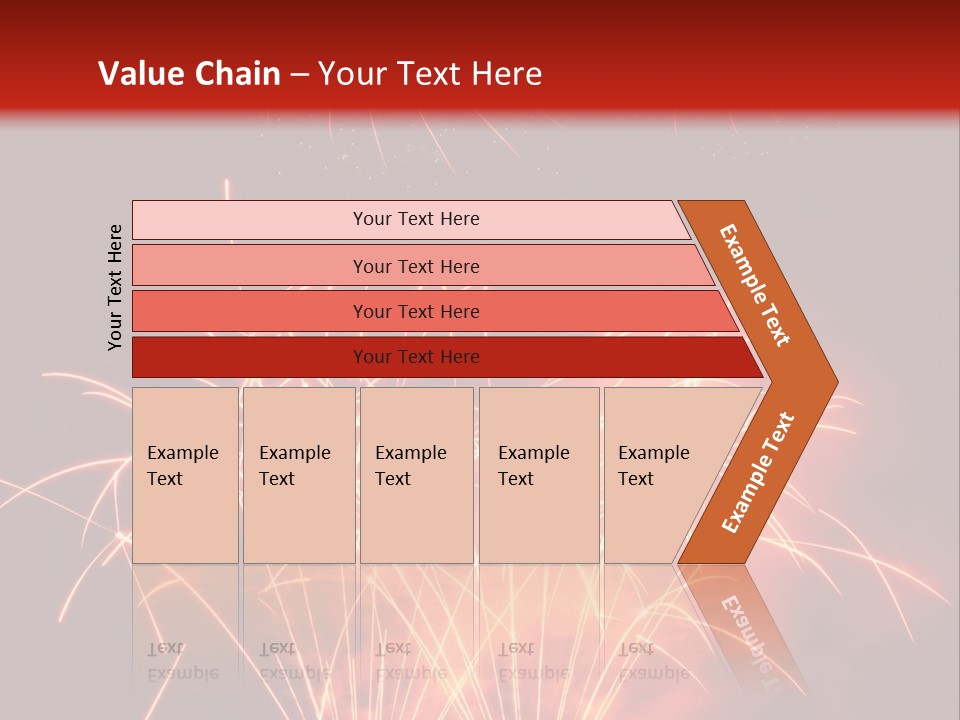 Value Chain – Your Text Here

Your Text Here

Your Text Here

Your Text Here

Your Text Here

Your Text Here

Example Text

Example Text

Example Text

Example Text

Example Text

Example Text

Example Text